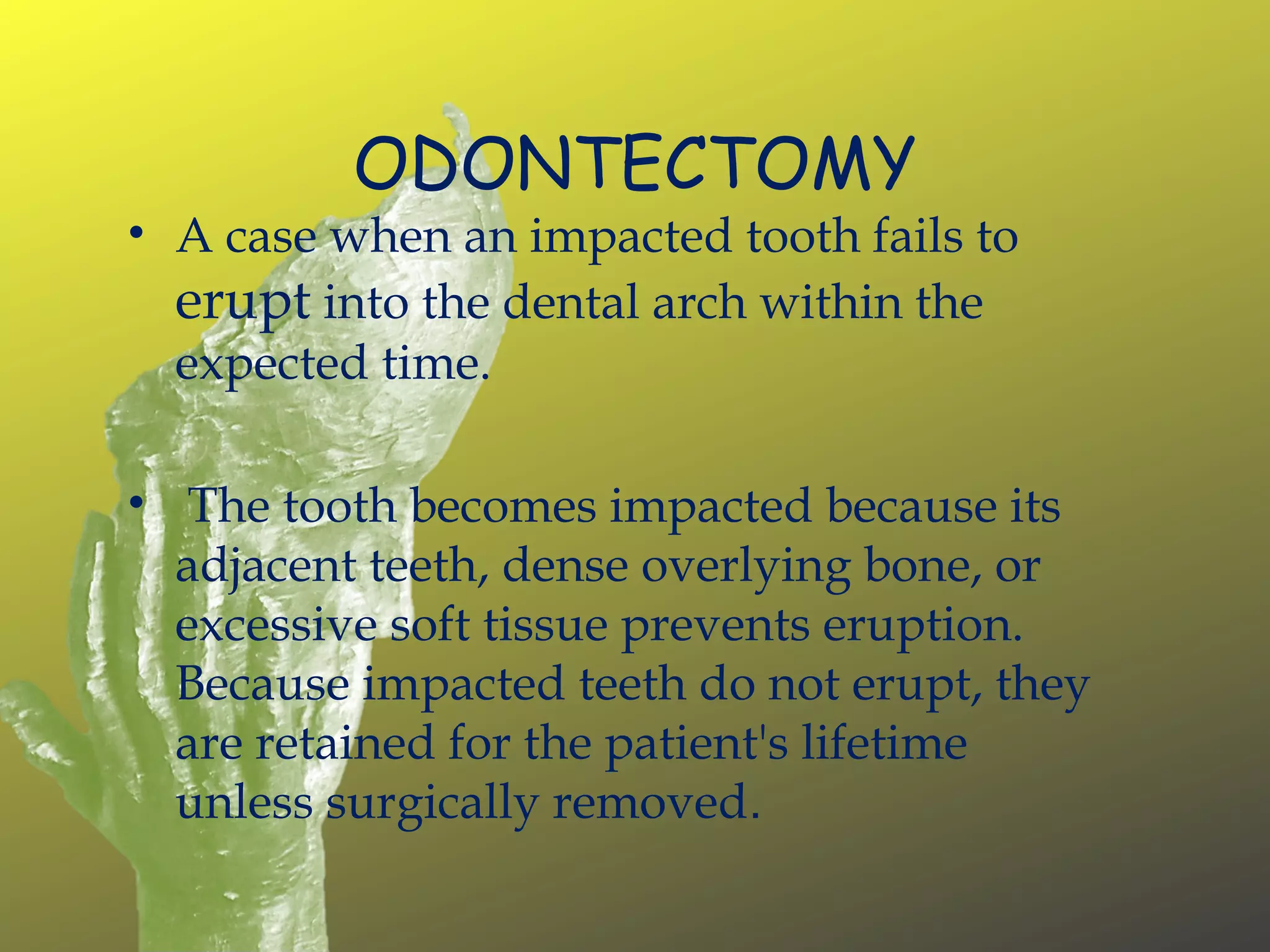 ODONTECTOMY

• A case when an impacted tooth fails to erupt into the dental arch within the expected time.

• The tooth becomes impacted because its adjacent teeth, dense overlying bone, or excessive soft tissue prevents eruption. Because impacted teeth do not erupt, they are retained for the patient's lifetime unless surgically removed.